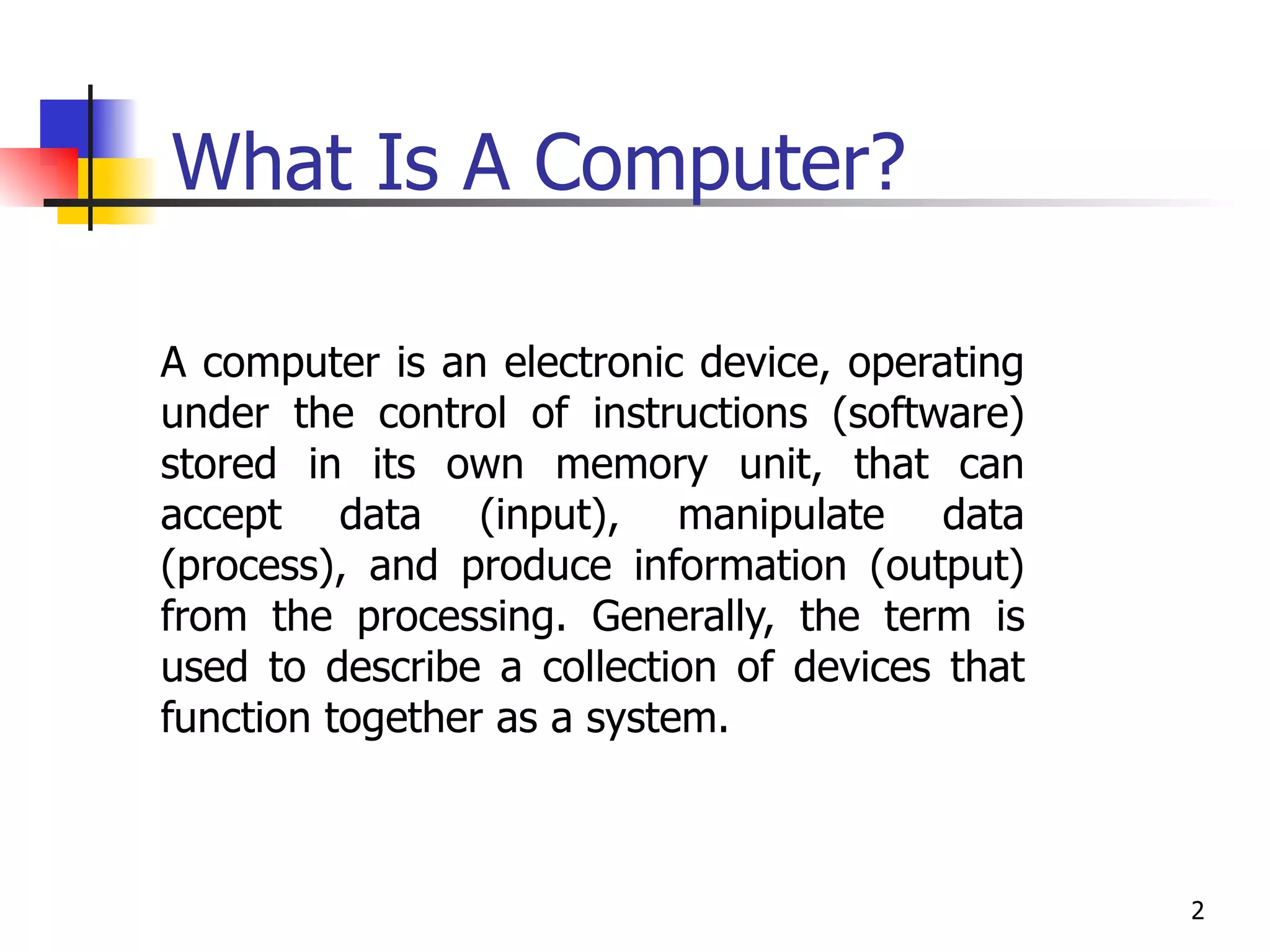 What Is A Computer?

A computer is an electronic device, operating under the control of instructions (software) stored in its own memory unit, that can accept data (input), manipulate data (process), and produce information (output) from the processing. Generally, the term is used to describe a collection of devices that function together as a system.

2